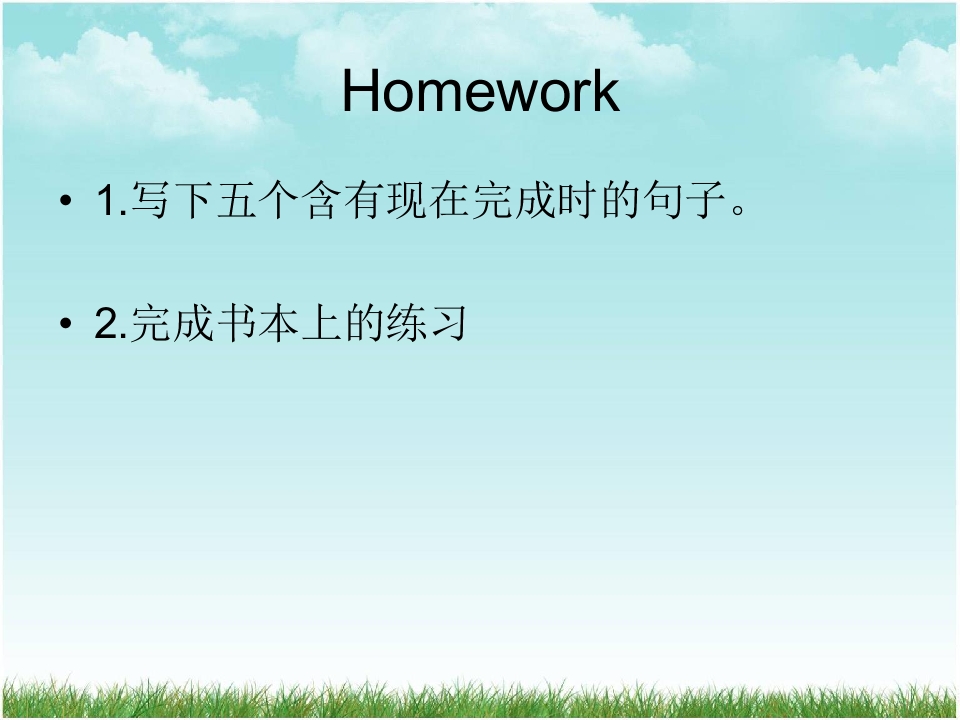 Homework

• 1.写下五个含有现在完成时的句子。

• 2.完成书本上的练习